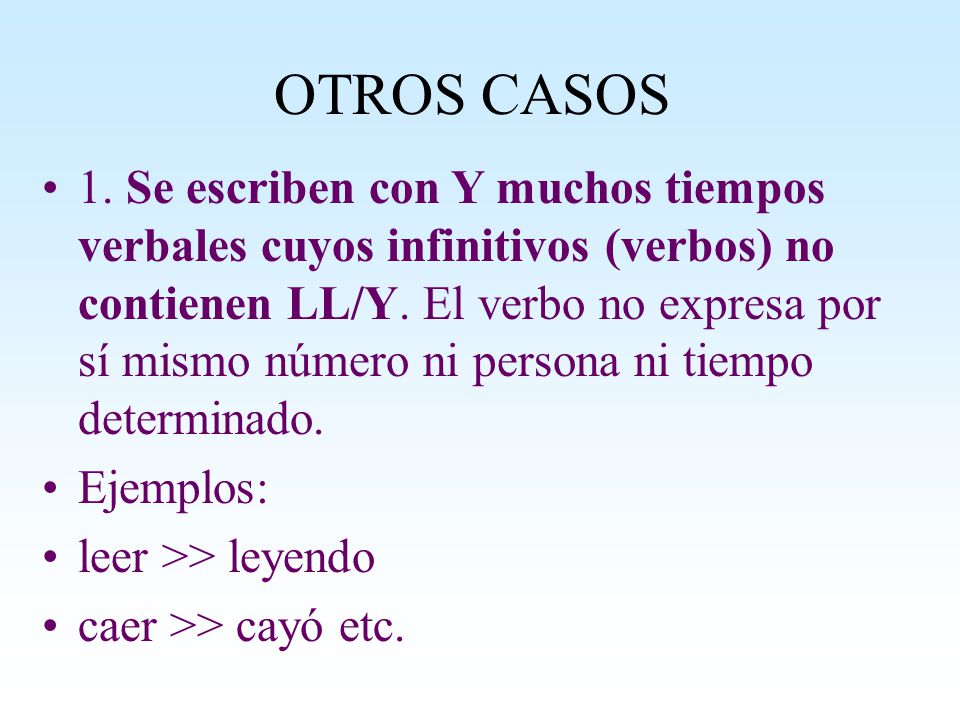 OTROS CASOS

• 1. Se escriben con Y muchos tiempos verbales cuyos infinitivos (verbos) no contienen LL/Y. El verbo no expresa por sí mismo número ni persona ni tiempo determinado.
• Ejemplos:
• leer >> leyendo
• caer >> cayó etc.